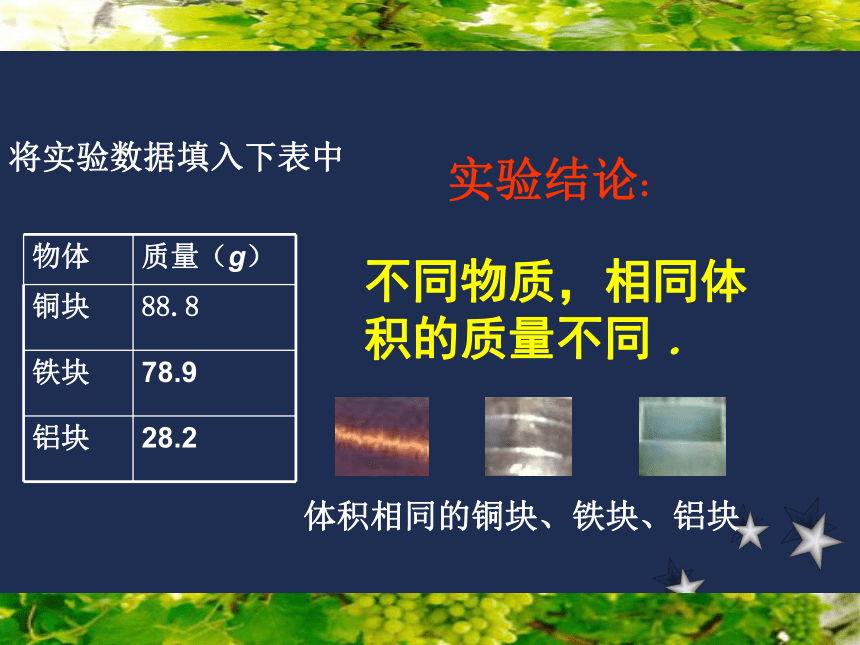 将实验数据填入下表中

| 物体 | 质量（g） |
|---|---|
| 铜块 | 88.8 |
| 铁块 | 78.9 |
| 铝块 | 28.2 |

实验结论:

不同物质，相同体积的质量不同．

体积相同的铜块、铁块、铝块